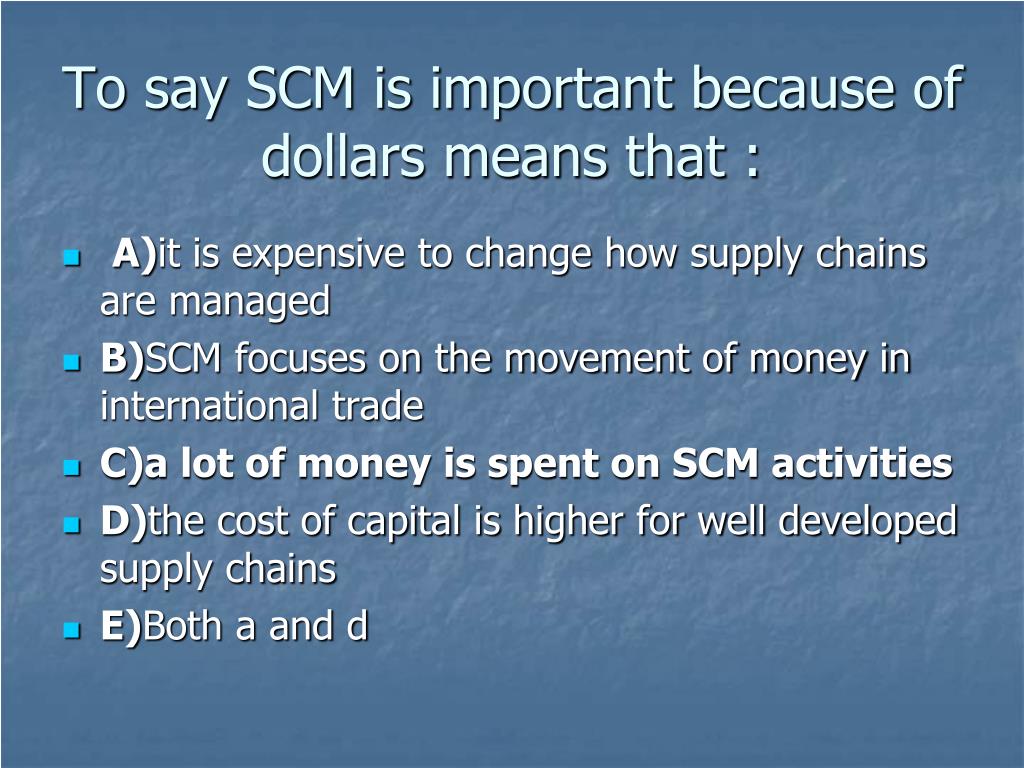 To say SCM is important because of dollars means that :

A)it is expensive to change how supply chains are managed

B)SCM focuses on the movement of money in international trade

C)a lot of money is spent on SCM activities

D)the cost of capital is higher for well developed supply chains

E)Both a and d